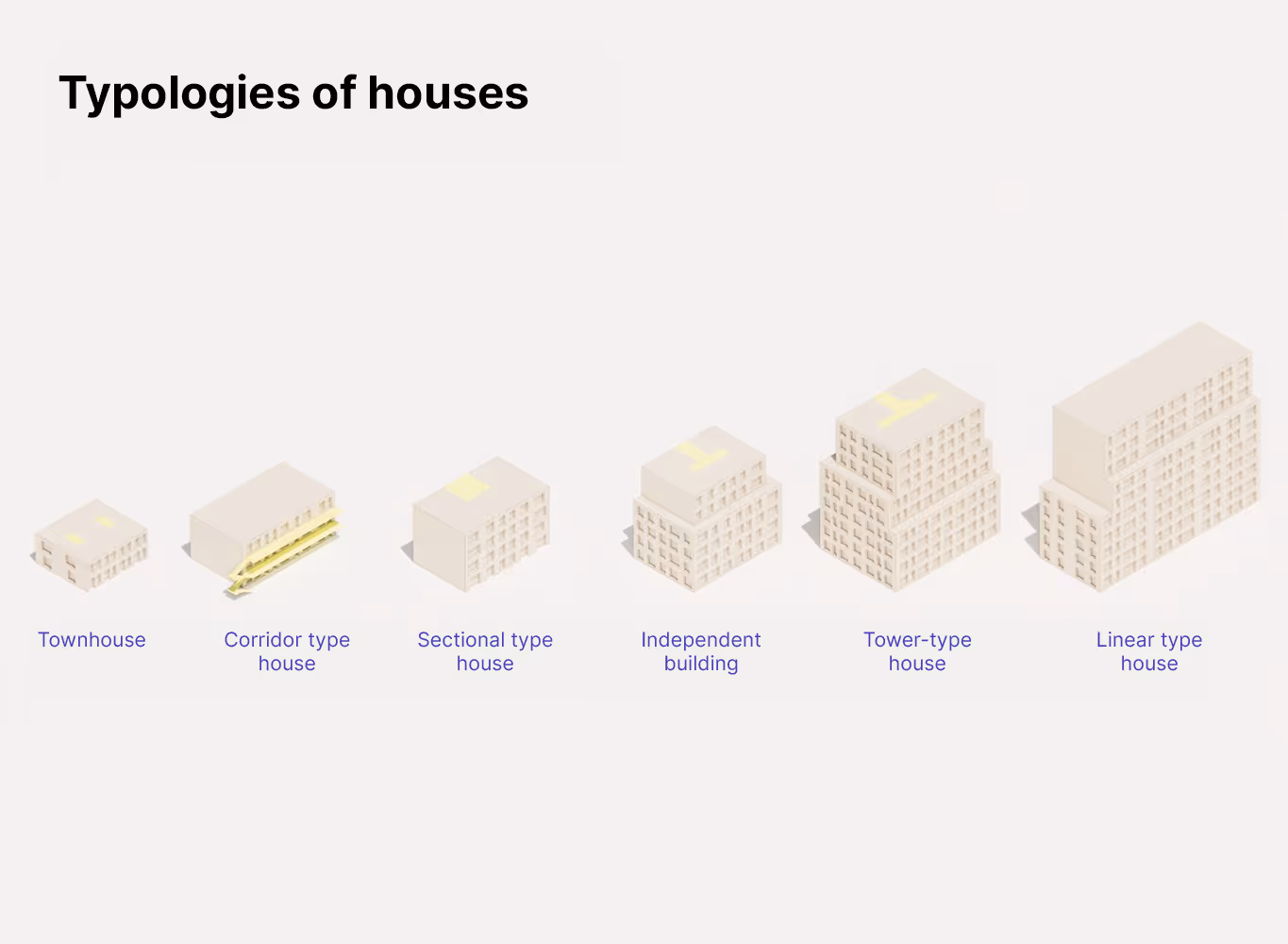 Typologies of houses

Townhouse

Corridor type house

Sectional type house

Independent building

Tower-type house

Linear type house